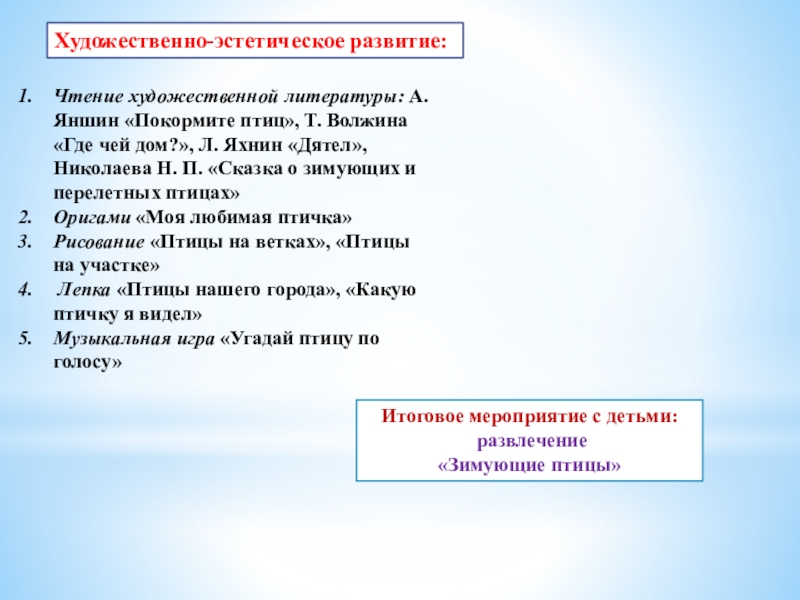 Художественно-эстетическое развитие:

1. Чтение художественной литературы: А. Яншин «Покормите птиц», Т. Волжина «Где чей дом?», Л. Яхнин «Дятел», Николаева Н. П. «Сказка о зимующих и перелетных птицах»
2. Оригами «Моя любимая птичка»
3. Рисование «Птицы на ветках», «Птицы на участке»
4. Лепка «Птицы нашего города», «Какую птичку я видел»
5. Музыкальная игра «Угадай птицу по голосу»

Итоговое мероприятие с детьми:
развлечение
«Зимующие птицы»